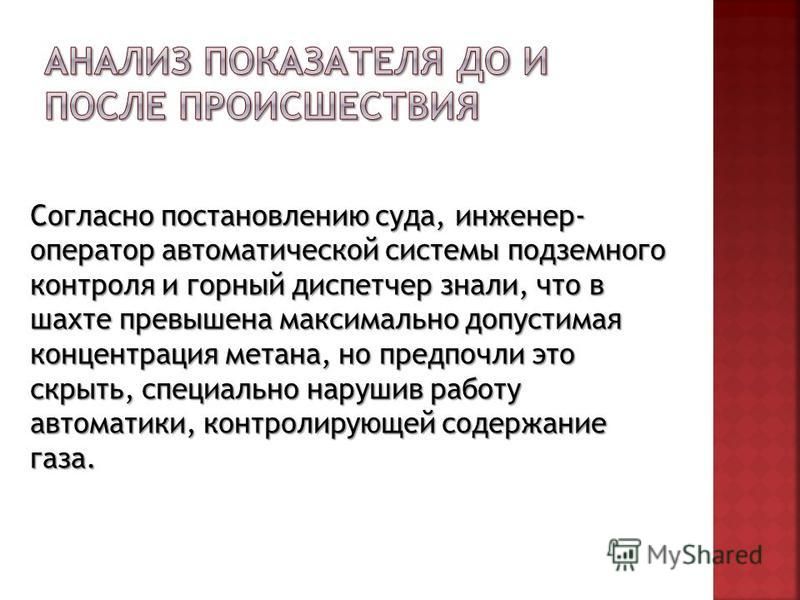 АНАЛИЗ ПОКАЗАТЕЛЯ ДО И ПОСЛЕ ПРОИСШЕСТВИЯ

Согласно постановлению суда, инженер-оператор автоматической системы подземного контроля и горный диспетчер знали, что в шахте превышена максимально допустимая концентрация метана, но предпочли это скрыть, специально нарушив работу автоматики, контролирующей содержание газа.

MyShared